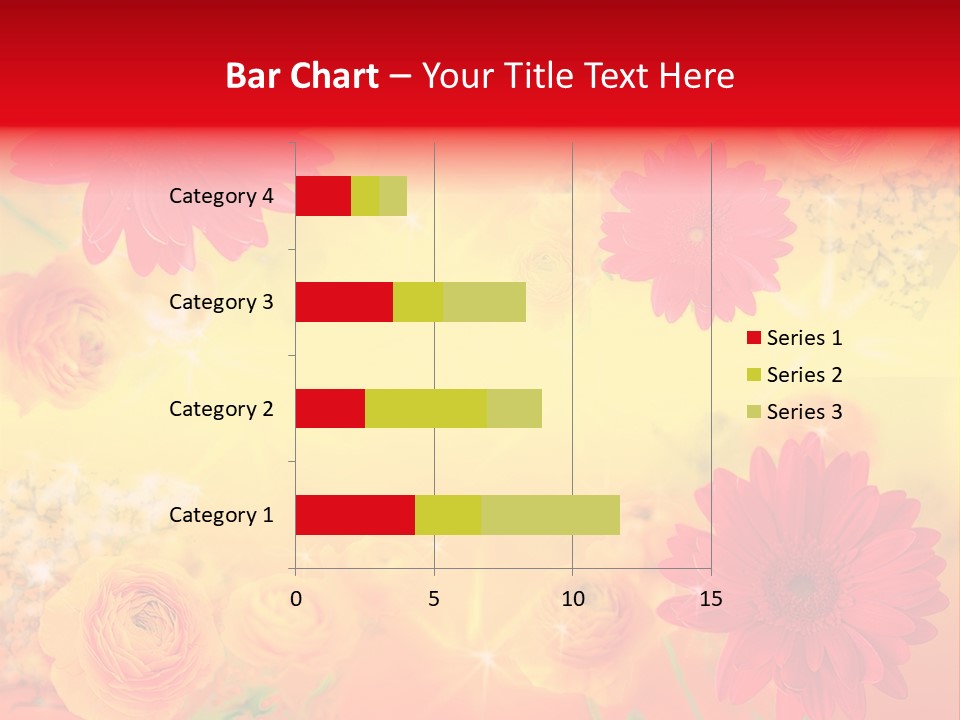 Bar Chart – Your Title Text Here

Category 4
Category 3
Category 2
Category 1

0
5
10
15

Series 1
Series 2
Series 3